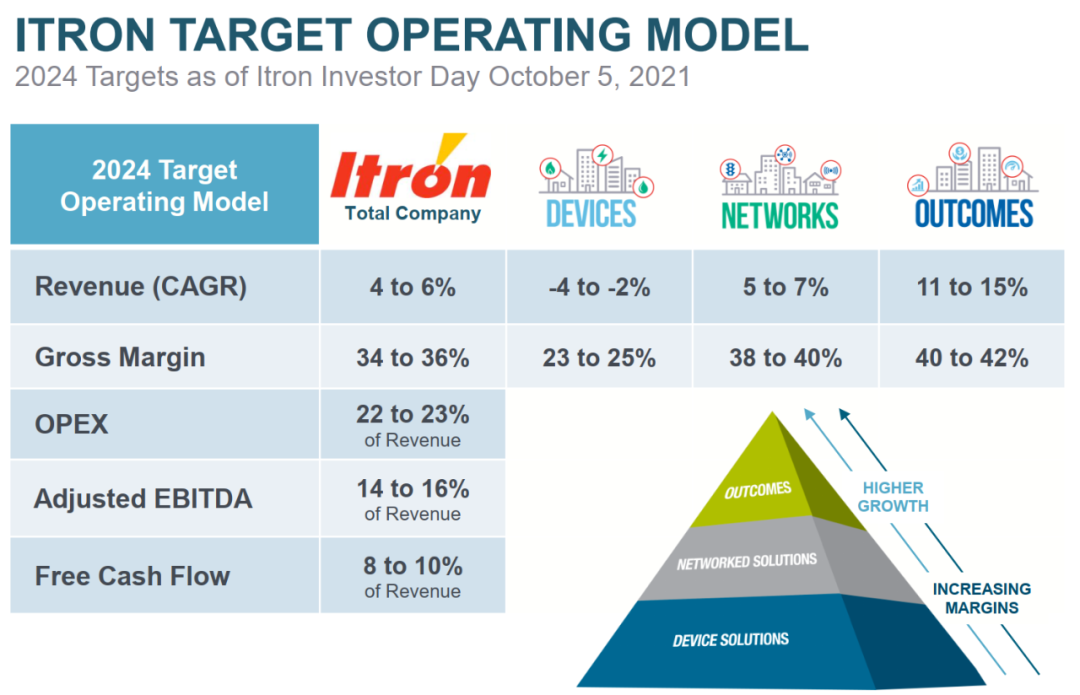 ITRON TARGET OPERATING MODEL
2024 Targets as of Itron Investor Day October 5, 2021

| 2024 Target Operating Model | Itron Total Company | DEVICES | NETWORKS | OUTCOMES |
|---|---|---|---|---|
| Revenue (CAGR) | 4 to 6% | -4 to -2% | 5 to 7% | 11 to 15% |
| Gross Margin | 34 to 36% | 23 to 25% | 38 to 40% | 40 to 42% |
| OPEX | 22 to 23% of Revenue | | | |
| Adjusted EBITDA | 14 to 16% of Revenue | | | |
| Free Cash Flow | 8 to 10% of Revenue | | | |

OUTCOMES
NETWORKED SOLUTIONS
DEVICE SOLUTIONS
HIGHER GROWTH
INCREASING MARGINS